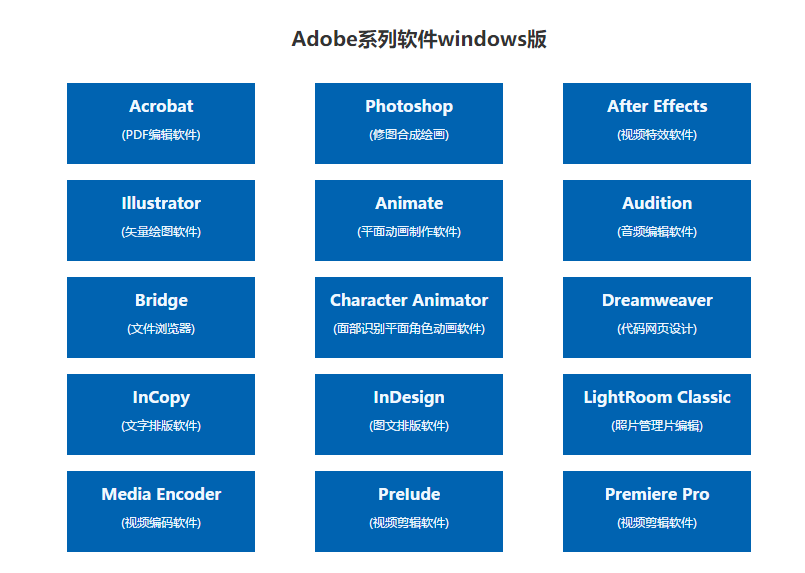 Adobe系列软件windows版

Acrobat
(PDF编辑软件)

Photoshop
(修图合成绘画)

After Effects
(视频特效软件)

Illustrator
(矢量绘图软件)

Animate
(平面动画制作软件)

Audition
(音频编辑软件)

Bridge
(文件浏览器)

Character Animator
(面部识别平面角色动画软件)

Dreamweaver
(代码网页设计)

InCopy
(文字排版软件)

InDesign
(图文排版软件)

LightRoom Classic
(照片管理片编辑)

Media Encoder
(视频编码软件)

Prelude
(视频剪辑软件)

Premiere Pro
(视频剪辑软件)